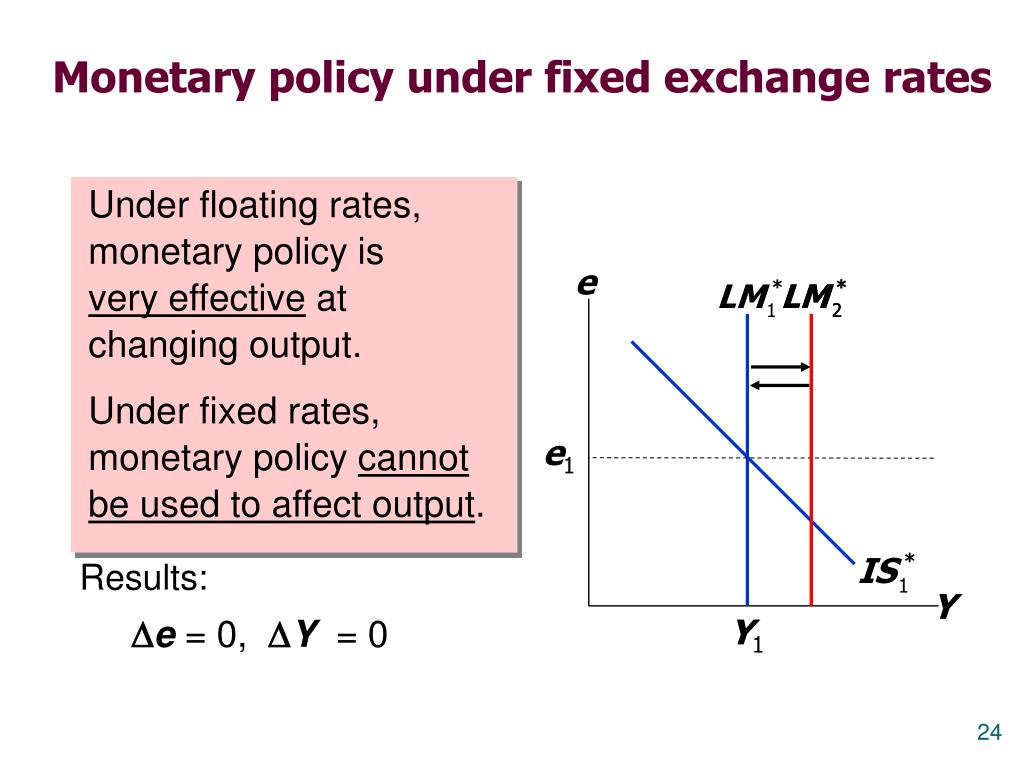 Monetary policy under fixed exchange rates

Under floating rates, monetary policy is very effective at changing output.

Under fixed rates, monetary policy cannot be used to affect output.

Results:

$\Delta e = 0$, $\Delta Y = 0$

$e$

$LM_1^*$ $LM_2^*$

$e_1$

$IS_1^*$

$Y$

$Y_1$

24